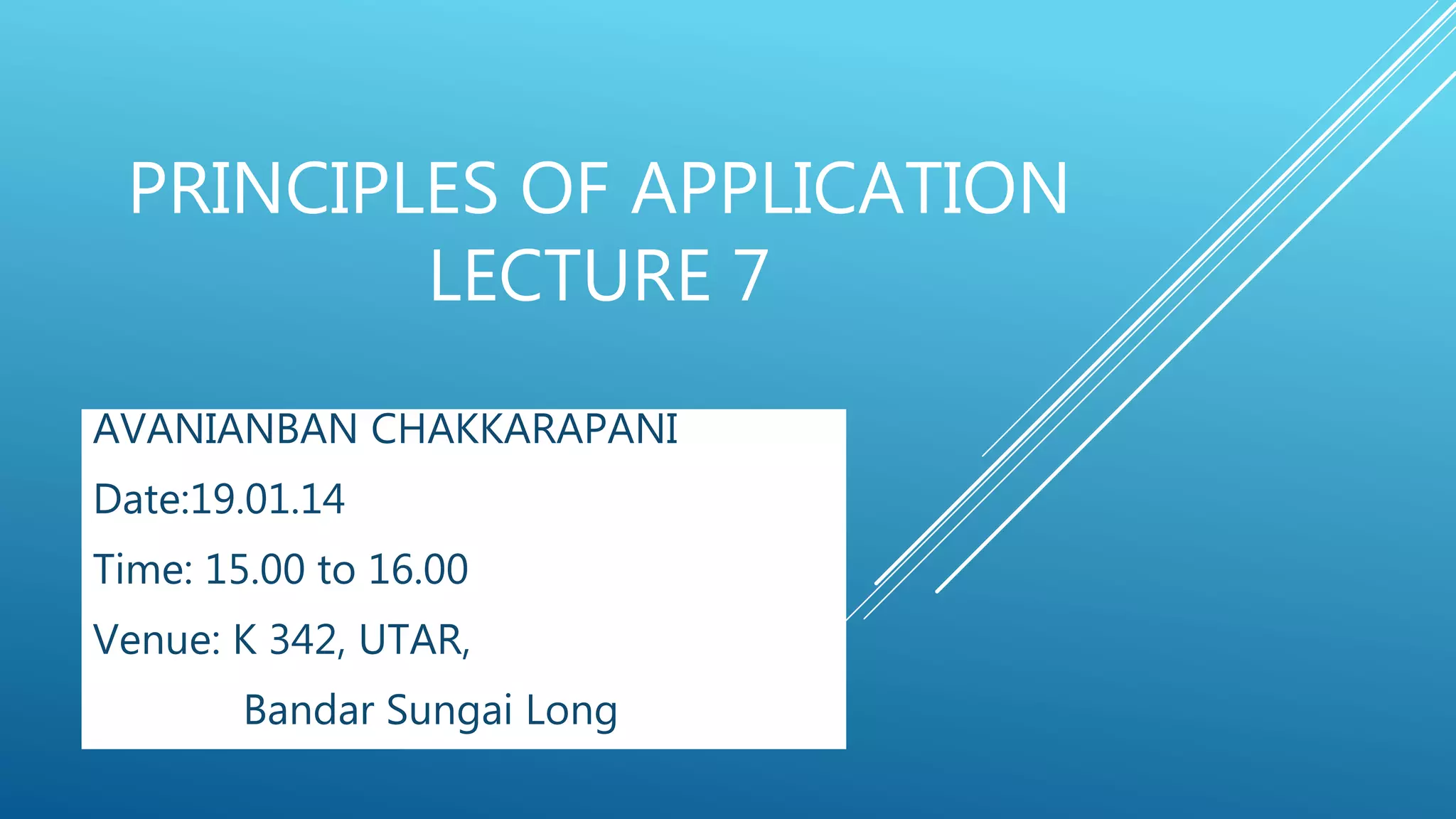 PRINCIPLES OF APPLICATION LECTURE 7

AVANIANBAN CHAKKARAPANI

Date:19.01.14

Time: 15.00 to 16.00

Venue: K 342, UTAR,

Bandar Sungai Long